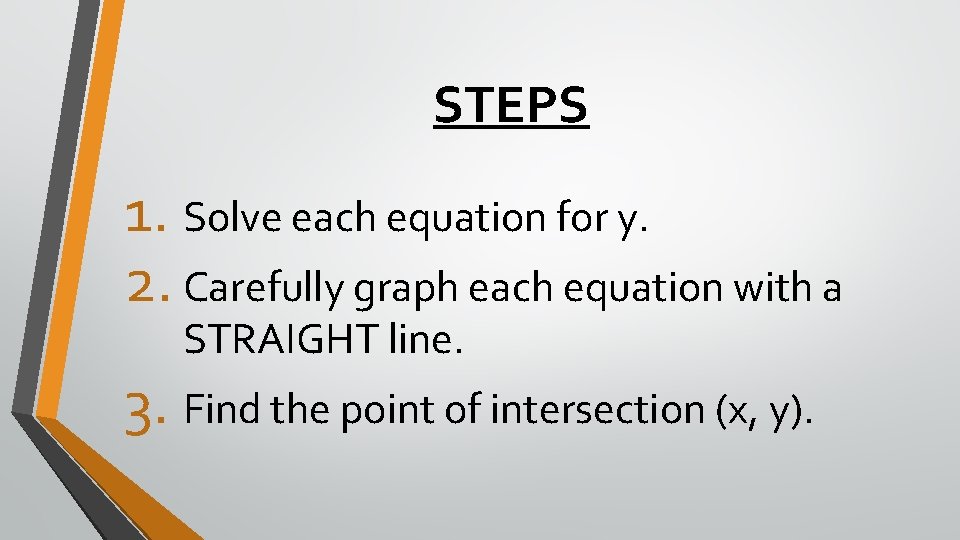 STEPS

1. Solve each equation for y.
2. Carefully graph each equation with a STRAIGHT line.
3. Find the point of intersection (x, y).